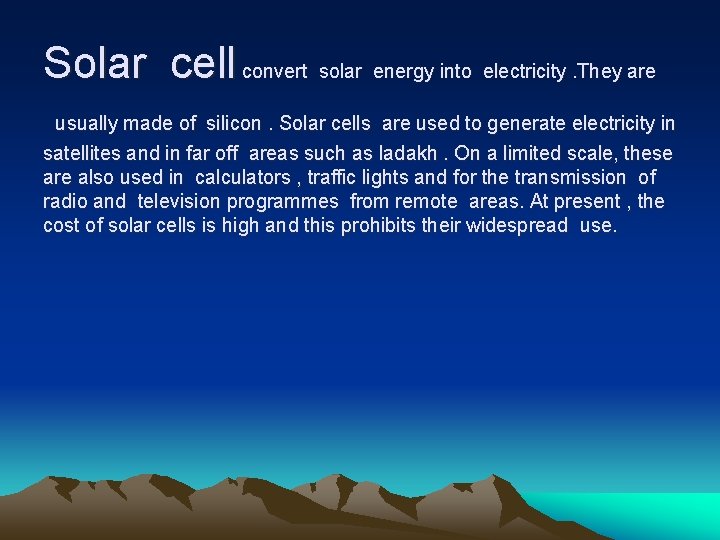 Solar cell convert solar energy into electricity .They are

usually made of silicon . Solar cells are used to generate electricity in satellites and in far off areas such as ladakh . On a limited scale, these are also used in calculators , traffic lights and for the transmission of radio and television programmes from remote areas. At present , the cost of solar cells is high and this prohibits their widespread use.